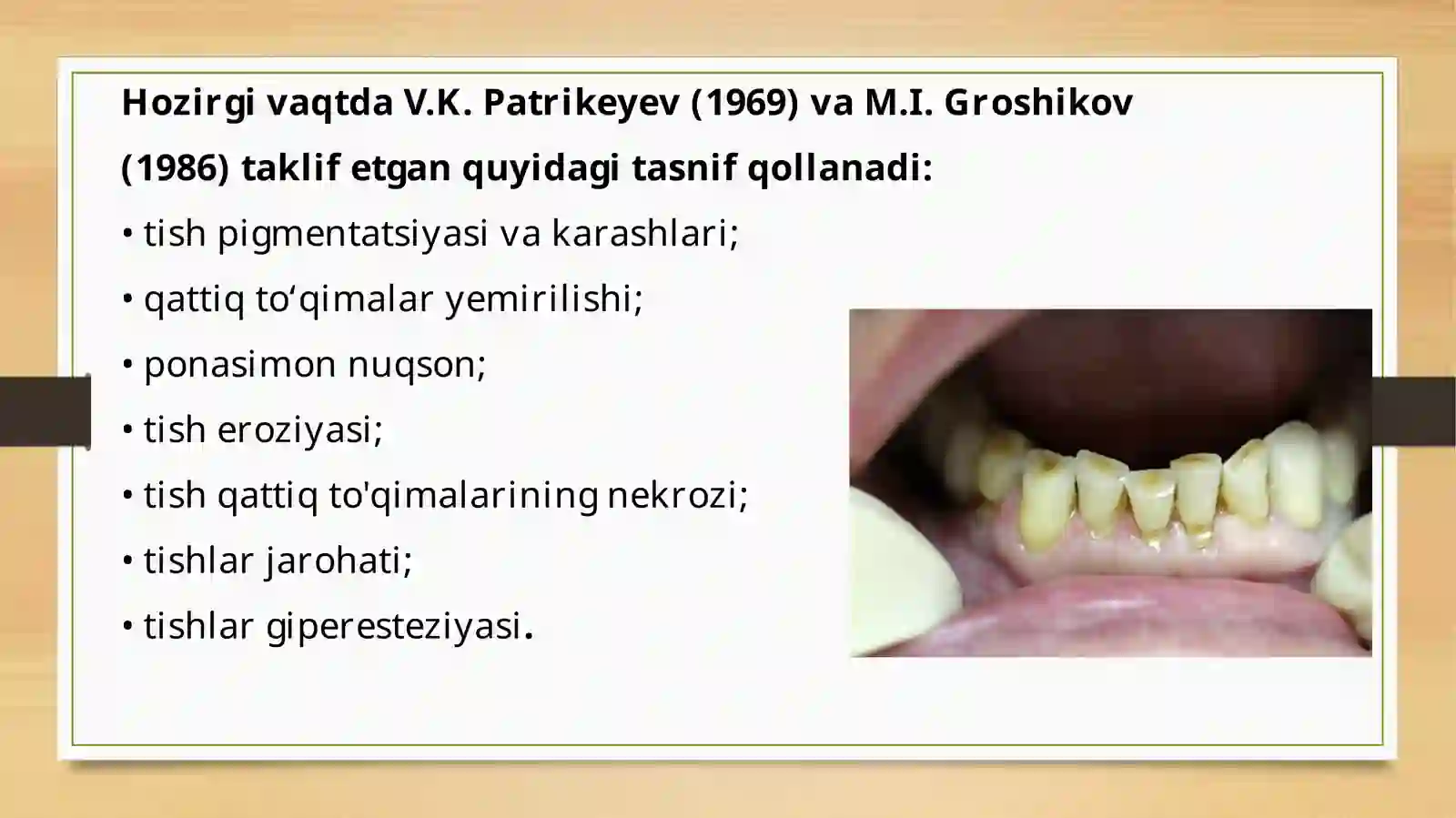 Hozirgi vaqtda V.K. Patrikeyev (1969) va M.I. Groshikov (1986) taklif etgan quyidagi tasnif qollanadi:

• tish pigmentatsiyasi va karashlari;
• qattiq to‘qimalar yemirilishi;
• ponasimon nuqson;
• tish eroziyasi;
• tish qattiq to'qimalarining nekrozi;
• tishlar jarohati;
• tishlar giperesteziyasi.